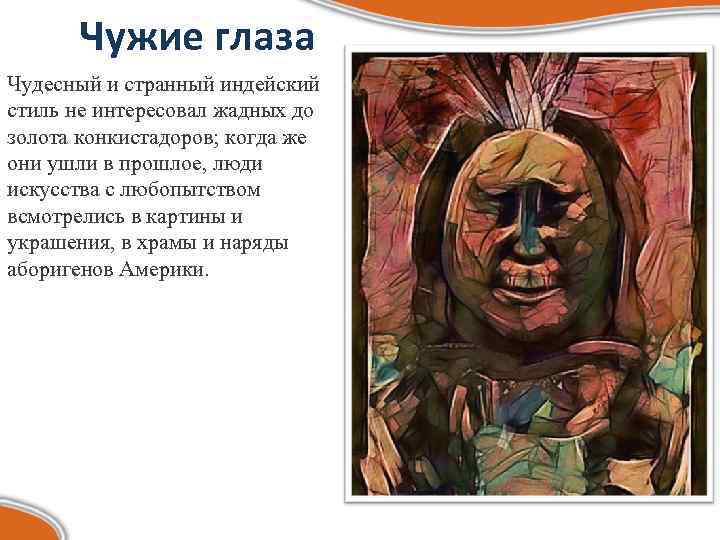 Чужие глаза

Чудесный и странный индейский стиль не интересовал жадных до золота конкистадоров; когда же они ушли в прошлое, люди искусства с любопытством всмотрелись в картины и украшения, в храмы и наряды аборигенов Америки.